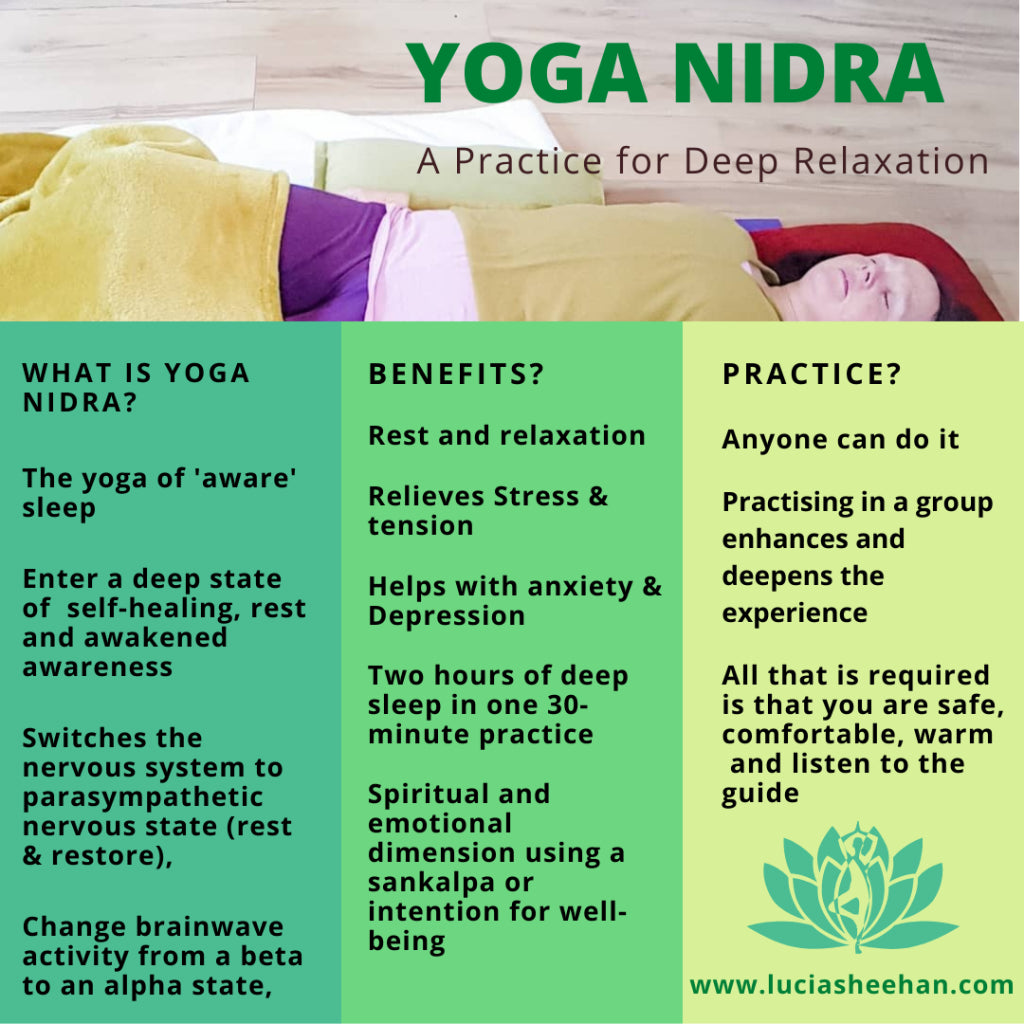 YOGA NIDRA

A Practice for Deep Relaxation

WHAT IS YOGA NIDRA?

The yoga of 'aware' sleep

Enter a deep state of self-healing, rest and awakened awareness

Switches the nervous system to parasympathetic nervous state (rest & restore),

Change brainwave activity from a beta to an alpha state,

BENEFITS?

Rest and relaxation

Relieves Stress & tension

Helps with anxiety & Depression

Two hours of deep sleep in one 30-minute practice

Spiritual and emotional dimension using a sankalpa or intention for well-being

PRACTICE?

Anyone can do it

Practising in a group enhances and deepens the experience

All that is required is that you are safe, comfortable, warm and listen to the guide

www.luciasheehan.com